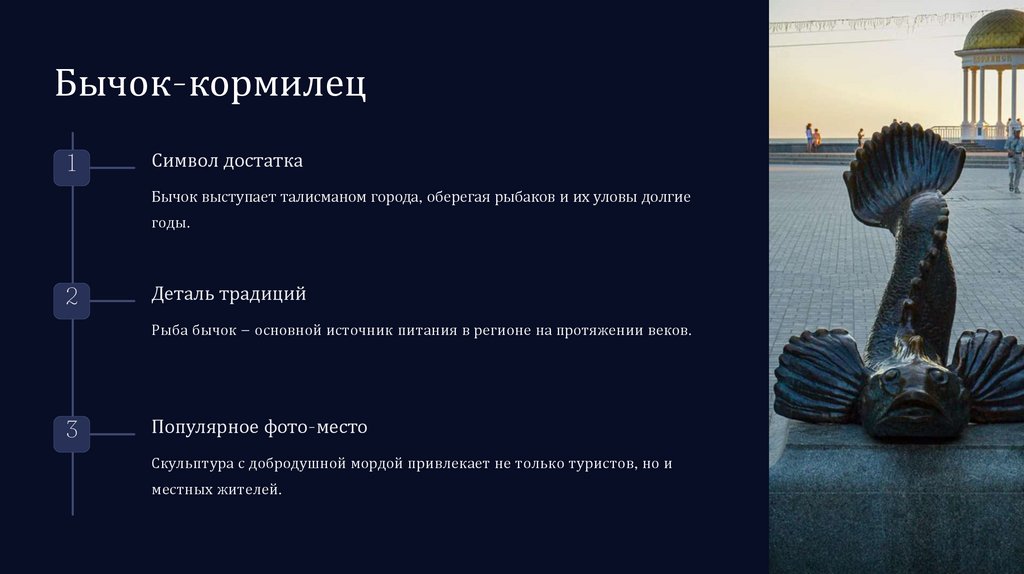 Бычок-кормилец

1

Символ достатка

Бычок выступает талисманом города, оберегая рыбаков и их уловы долгие годы.

2

Деталь традиций

Рыба бычок – основной источник питания в регионе на протяжении веков.

3

Популярное фото-место

Скульптура с добродушной мордой привлекает не только туристов, но и местных жителей.